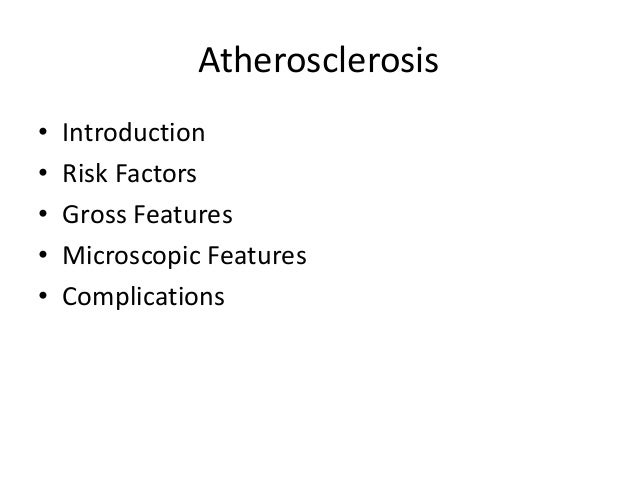 Atherosclerosis

• Introduction
• Risk Factors
• Gross Features
• Microscopic Features
• Complications